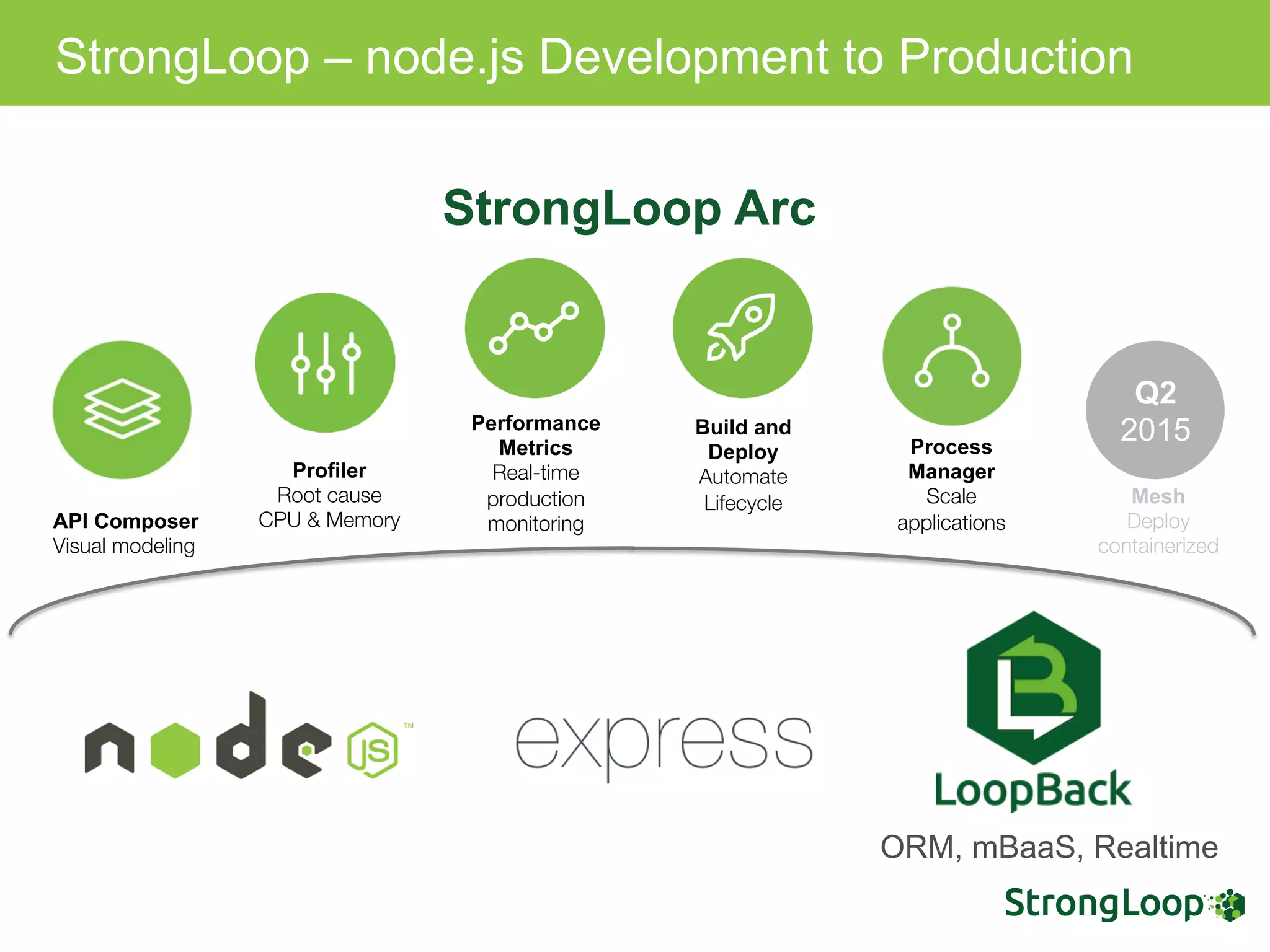 StrongLoop – node.js Development to Production

StrongLoop Arc

API Composer
Visual modeling

Profiler
Root cause
CPU & Memory

Performance Metrics
Real-time production monitoring

Build and Deploy
Automate Lifecycle

Process Manager
Scale applications

Q2 2015

Mesh
Deploy containerized

node JS™

express

LoopBack
ORM, mBaaS, Realtime

StrongLoop